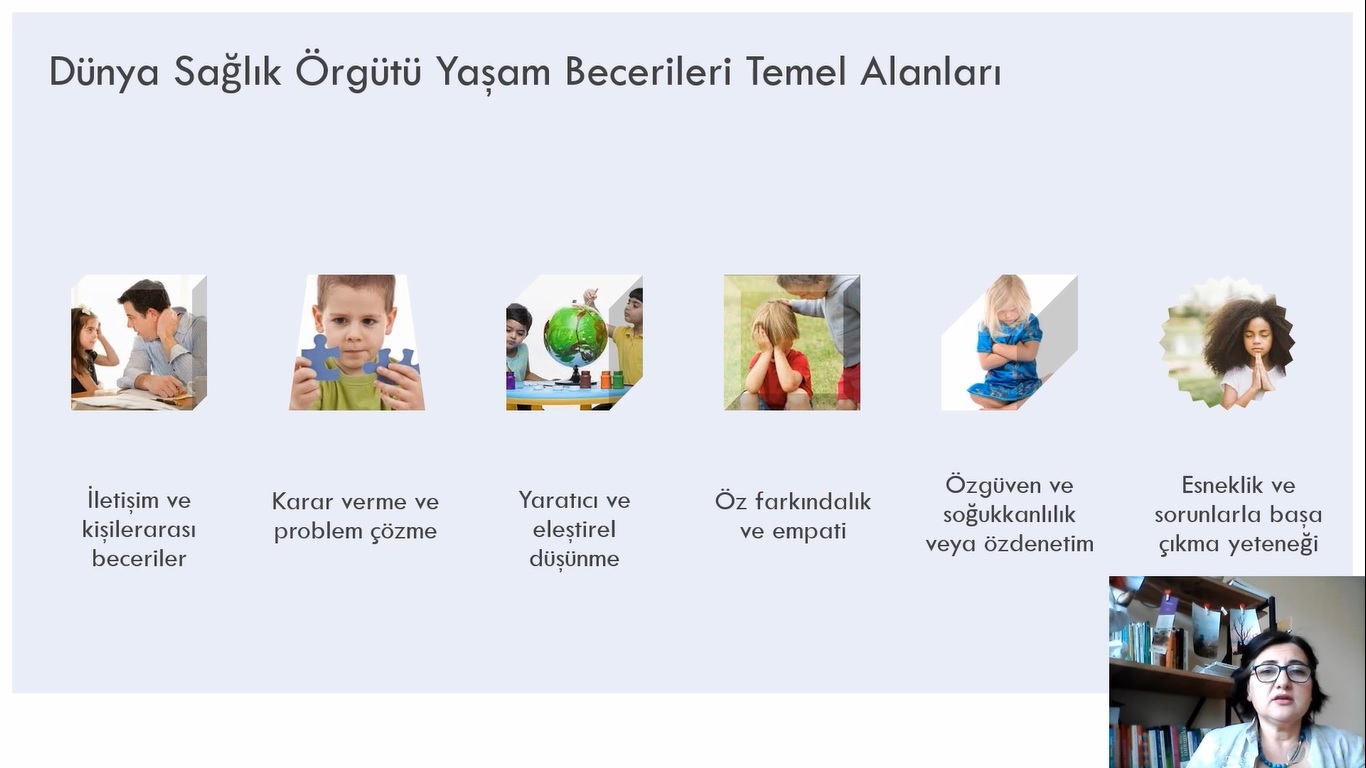 Dünya Sağlık Örgütü Yaşam Becerileri Temel Alanları

İletişim ve kişilerarası beceriler

Karar verme ve problem çözme

Yaratıcı ve eleştirel düşünme

Öz farkındalık ve empati

Özgüven ve soğukkanlılık veya özdenetim

Esneklik ve sorunlarla başa çıkma yeteneği